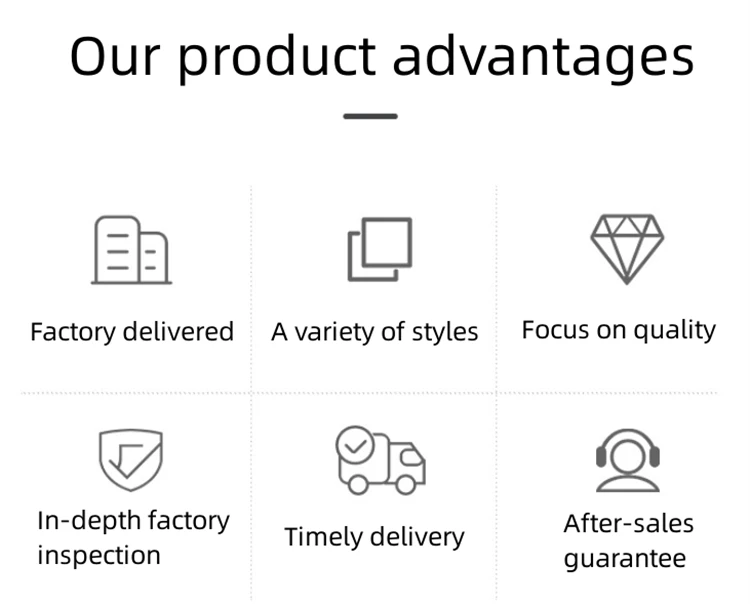 Our product advantages

Factory delivered

A variety of styles

Focus on quality

In-depth factory inspection

Timely delivery

After-sales guarantee